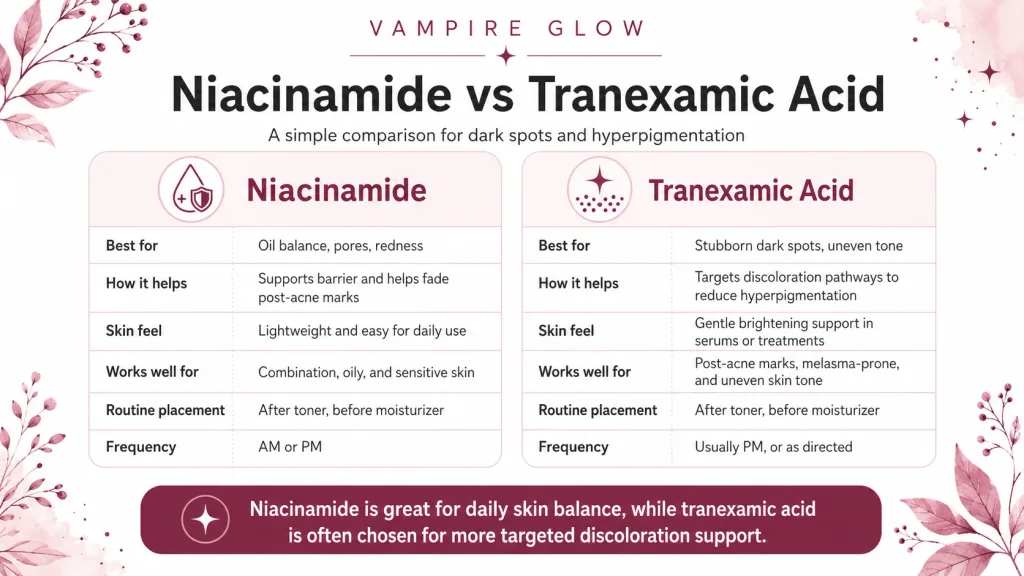 VAMPIRE GLOW

Niacinamide vs Tranexamic Acid

A simple comparison for dark spots and hyperpigmentation

Niacinamide

| Best for | Oil balance, pores, redness |
|---|---|
| How it helps | Supports barrier and helps fade post-acne marks |
| Skin feel | Lightweight and easy for daily use |
| Works well for | Combination, oily, and sensitive skin |
| Routine placement | After toner, before moisturizer |
| Frequency | AM or PM |

Tranexamic Acid

| Best for | Stubborn dark spots, uneven tone |
|---|---|
| How it helps | Targets discoloration pathways to reduce hyperpigmentation |
| Skin feel | Gentle brightening support in serums or treatments |
| Works well for | Post-acne marks, melasma-prone, and uneven skin tone |
| Routine placement | After toner, before moisturizer |
| Frequency | Usually PM, or as directed |

Niacinamide is great for daily skin balance, while tranexamic acid is often chosen for more targeted discoloration support.